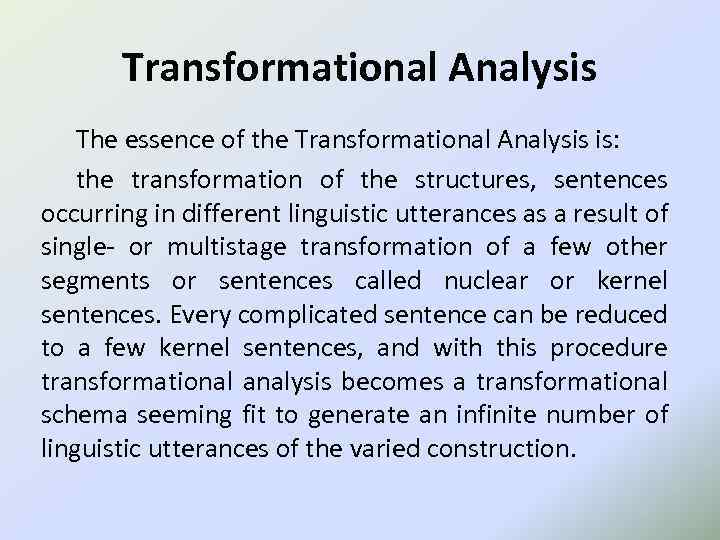 Transformational Analysis

The essence of the Transformational Analysis is:

the transformation of the structures, sentences occurring in different linguistic utterances as a result of single- or multistage transformation of a few other segments or sentences called nuclear or kernel sentences. Every complicated sentence can be reduced to a few kernel sentences, and with this procedure transformational analysis becomes a transformational schema seeming fit to generate an infinite number of linguistic utterances of the varied construction.